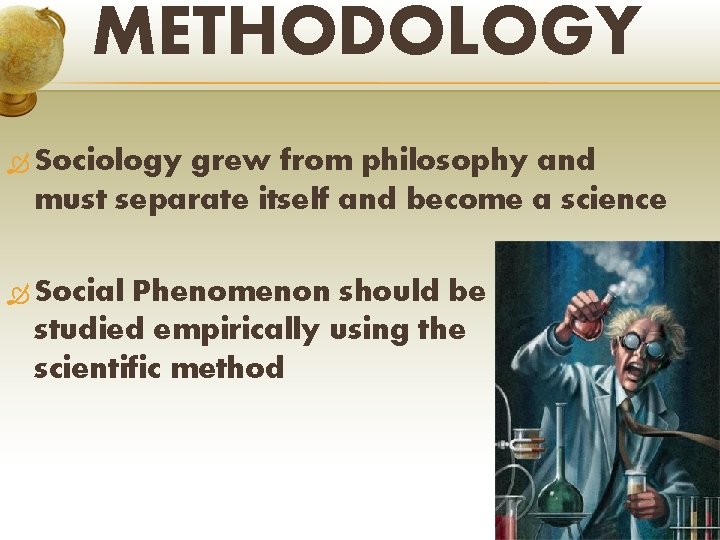 METHODOLOGY

Sociology grew from philosophy and must separate itself and become a science

Social Phenomenon should be studied empirically using the scientific method